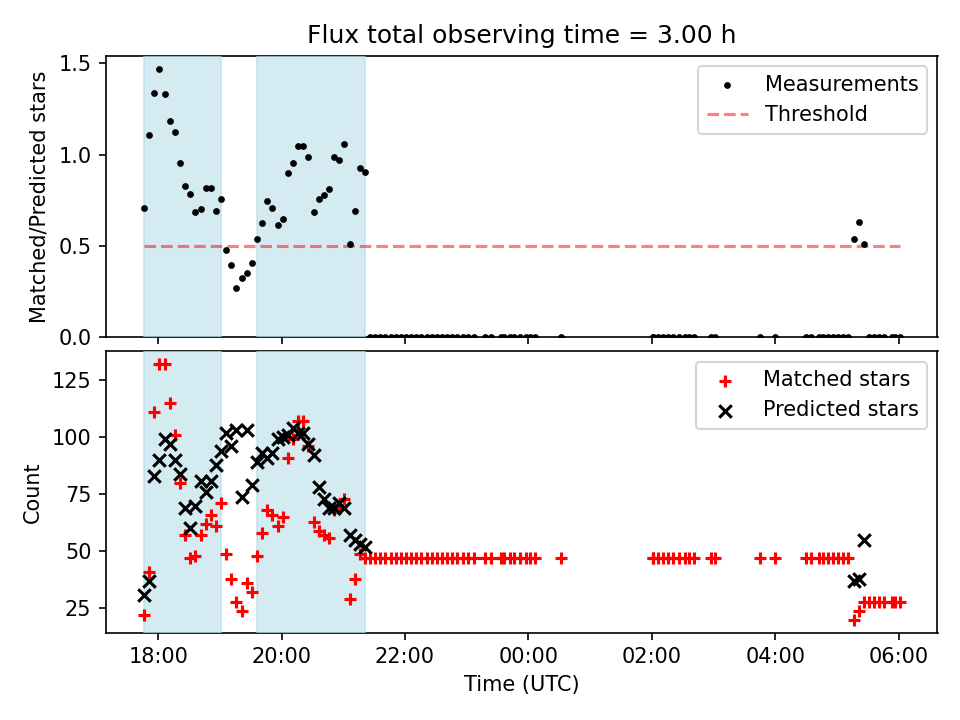 Flux total observing time = 3.00 h

Matched/Predicted stars

1.5
1.0
0.5
0.0

Measurements
Threshold

Count

125
100
75
50
25

Matched stars
Predicted stars

18:00
20:00
22:00
00:00
02:00
04:00
06:00

Time (UTC)